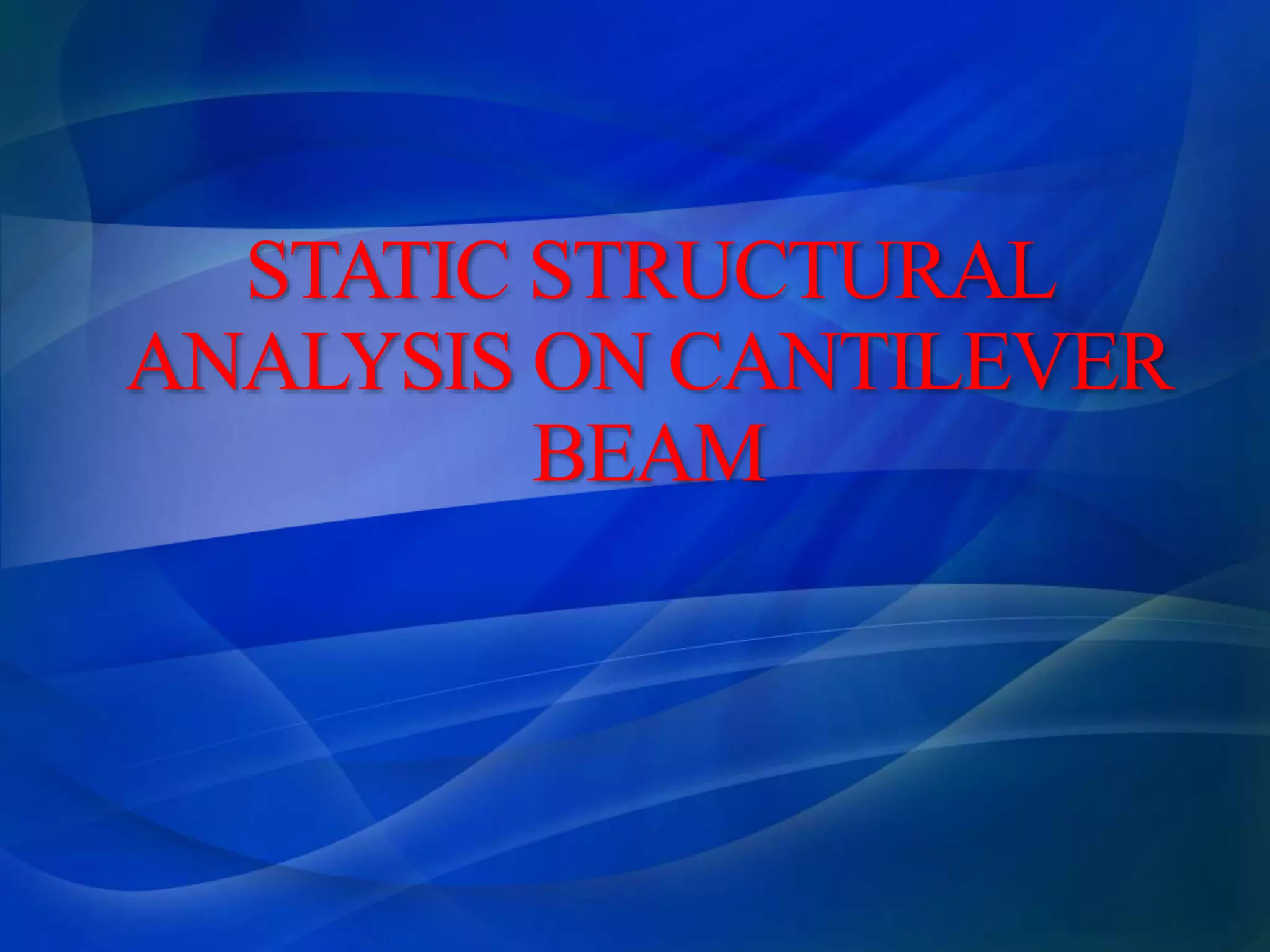 STATIC STRUCTURAL ANALYSIS ON CANTILEVER BEAM